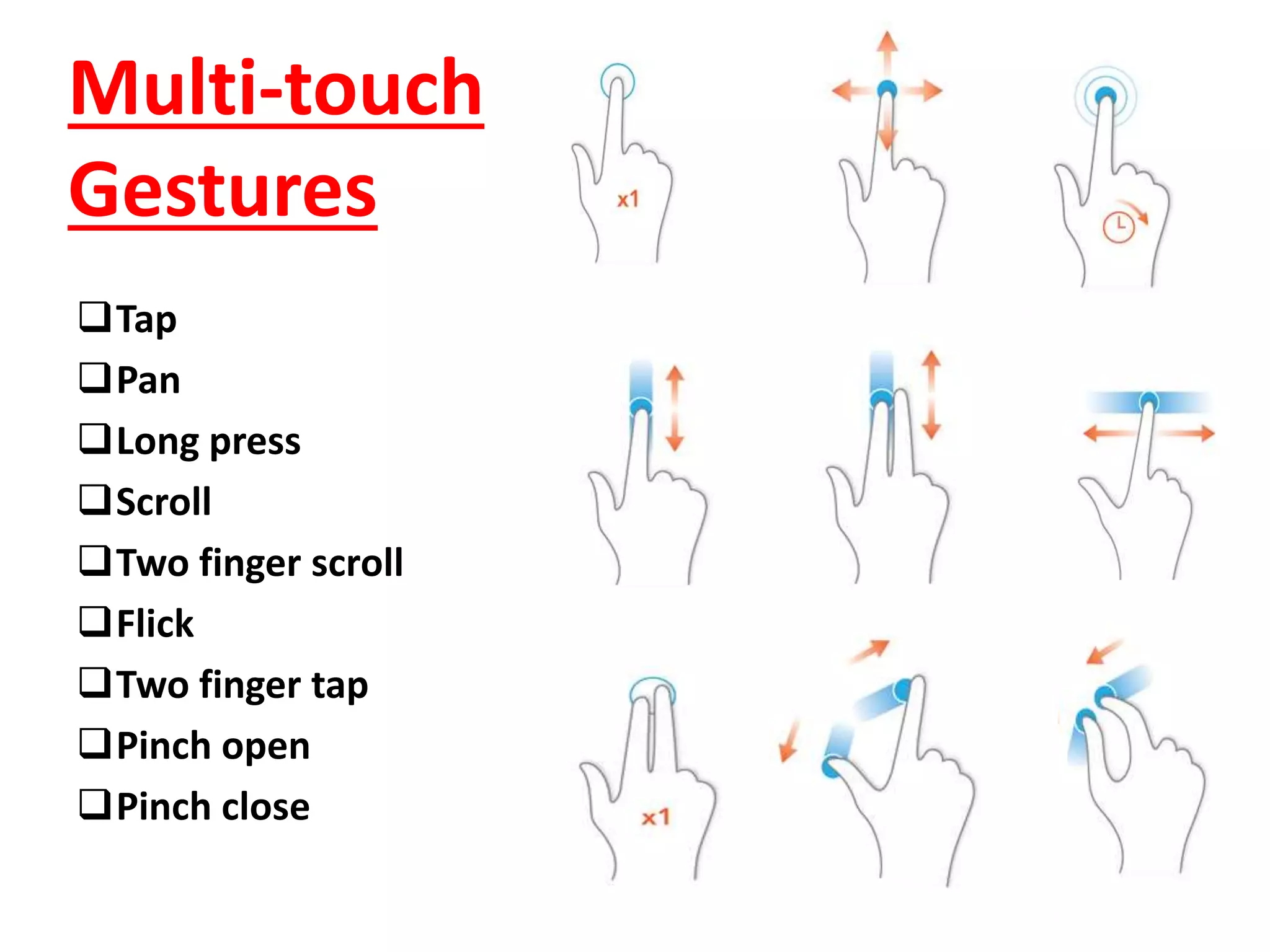 Multi-touch Gestures

❑ Tap
❑ Pan
❑ Long press
❑ Scroll
❑ Two finger scroll
❑ Flick
❑ Two finger tap
❑ Pinch open
❑ Pinch close

x1

x1